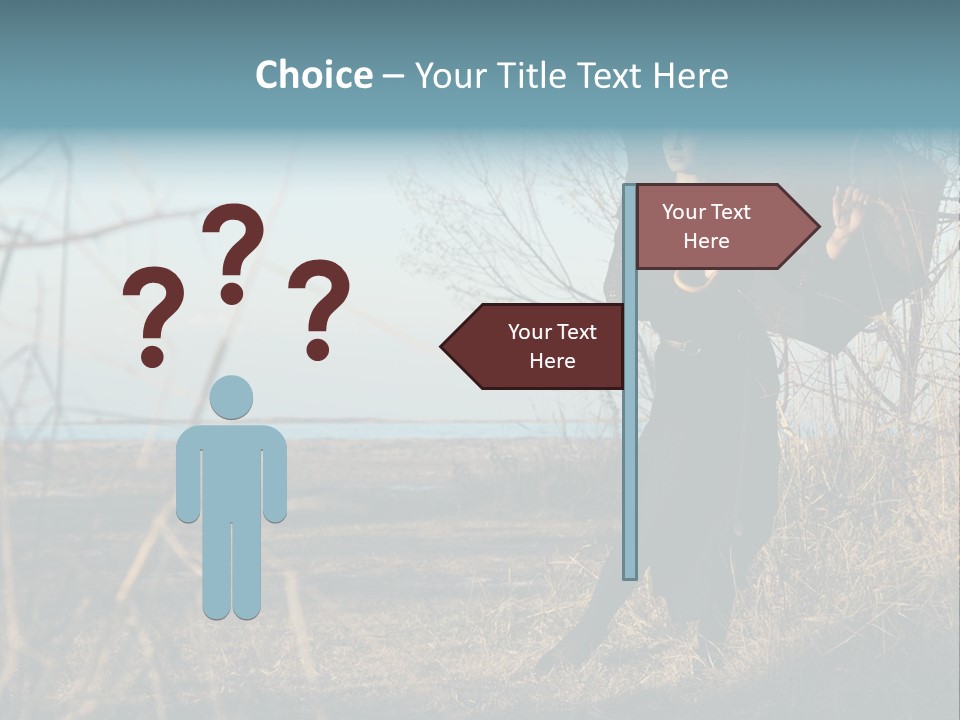 Choice – Your Title Text Here

? ? ?

Your Text Here

Your Text Here